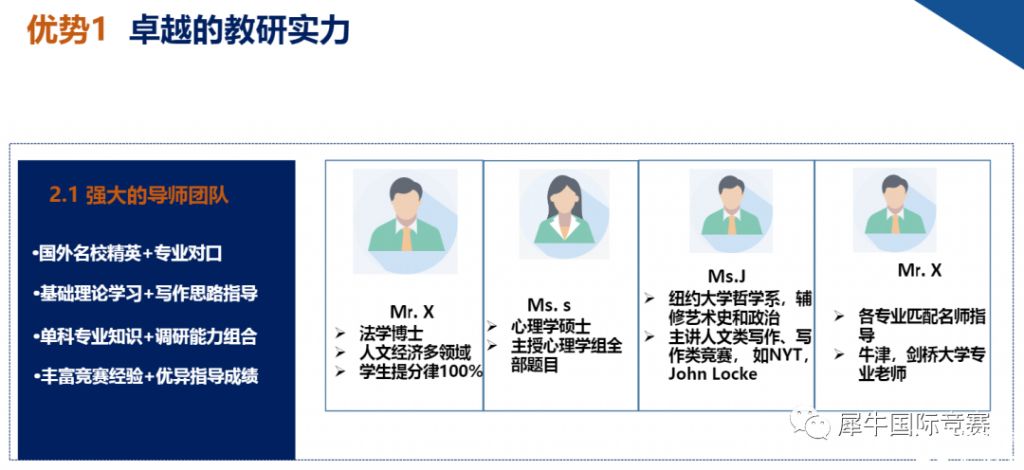 优势1 卓越的教研实力

2.1 强大的导师团队

•国外名校精英+专业对口

•基础理论学习+写作思路指导

•单科专业知识+调研能力组合

•丰富竞赛经验+优异指导成绩

Mr. X
➢ 法学博士
➢ 人文经济多领域
➢ 学生提分律100%

Ms. s
➢ 心理学硕士
➢ 主授心理学组全部题目

Ms.J
➢ 纽约大学哲学系，辅修艺术史和政治
➢ 主讲人文类写作、写作类竞赛，如NYT，John Locke

Mr. X
➢ 各专业匹配名师指导
➢ 牛津，剑桥大学专业老师

犀牛国际竞赛